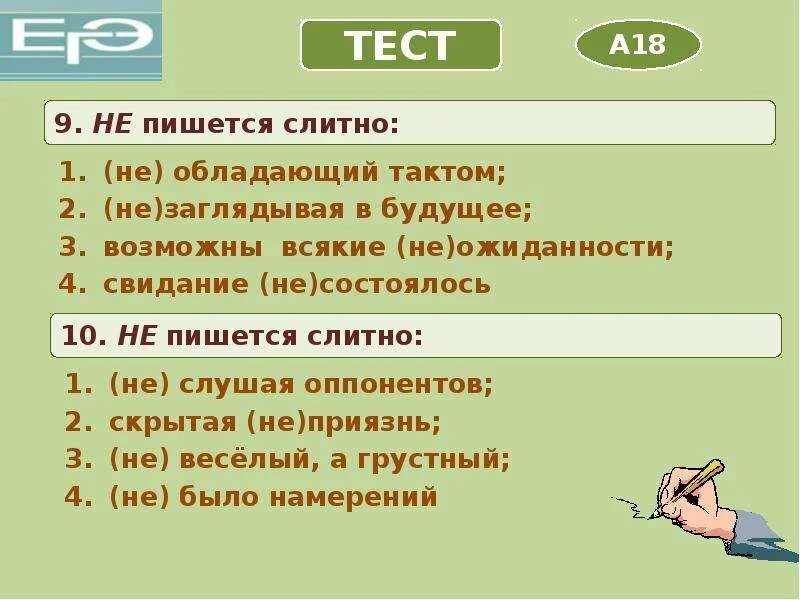 ЕГЭ

ТЕСТ

А18

9. НЕ пишется слитно:

1. (не) обладающий тактом;
2. (не)заглядывая в будущее;
3. возможны всякие (не)ожиданности;
4. свидание (не)состоялось

10. НЕ пишется слитно:

1. (не) слушая оппонентов;
2. скрытая (не)приязнь;
3. (не) весёлый, а грустный;
4. (не) было намерений